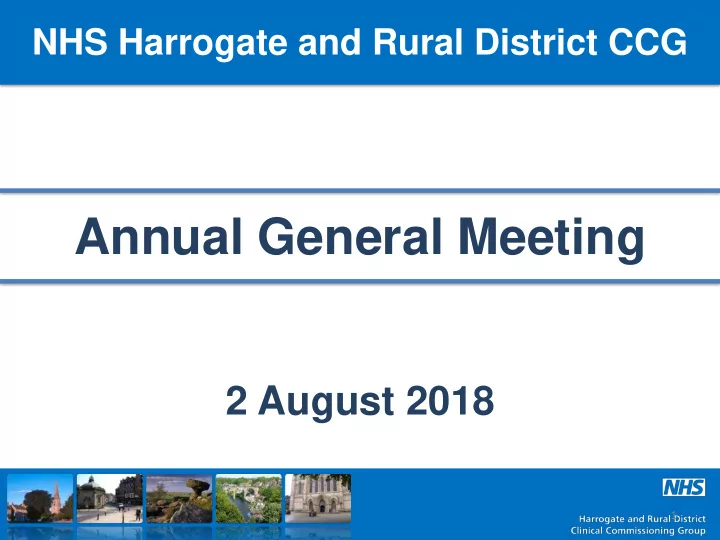 NHS Harrogate and Rural District CCG

Annual General Meeting

2 August 2018

NHS

Harrogate and Rural District
Clinical Commissioning Group

1